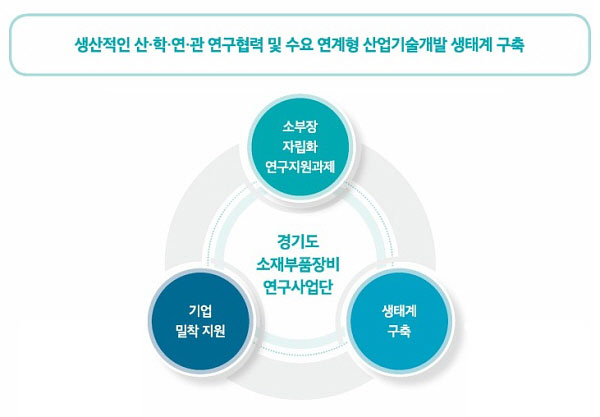 생산적인 산·학·연·관 연구협력 및 수요 연계형 산업기술개발 생태계 구축

소부장
자립화
연구지원과제

경기도
소재부품장비
연구사업단

기업
밀착 지원

생태계
구축